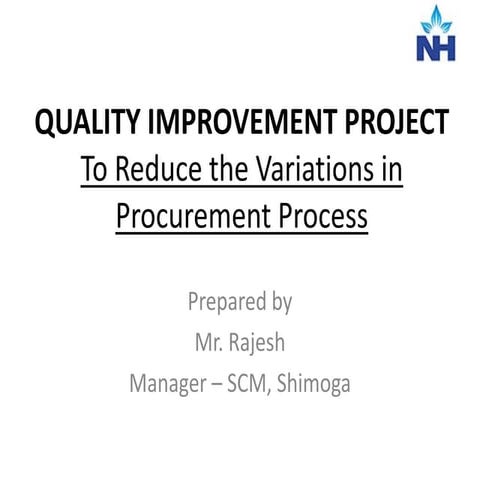 NH

QUALITY IMPROVEMENT PROJECT

To Reduce the Variations in Procurement Process

Prepared by
Mr. Rajesh
Manager – SCM, Shimoga